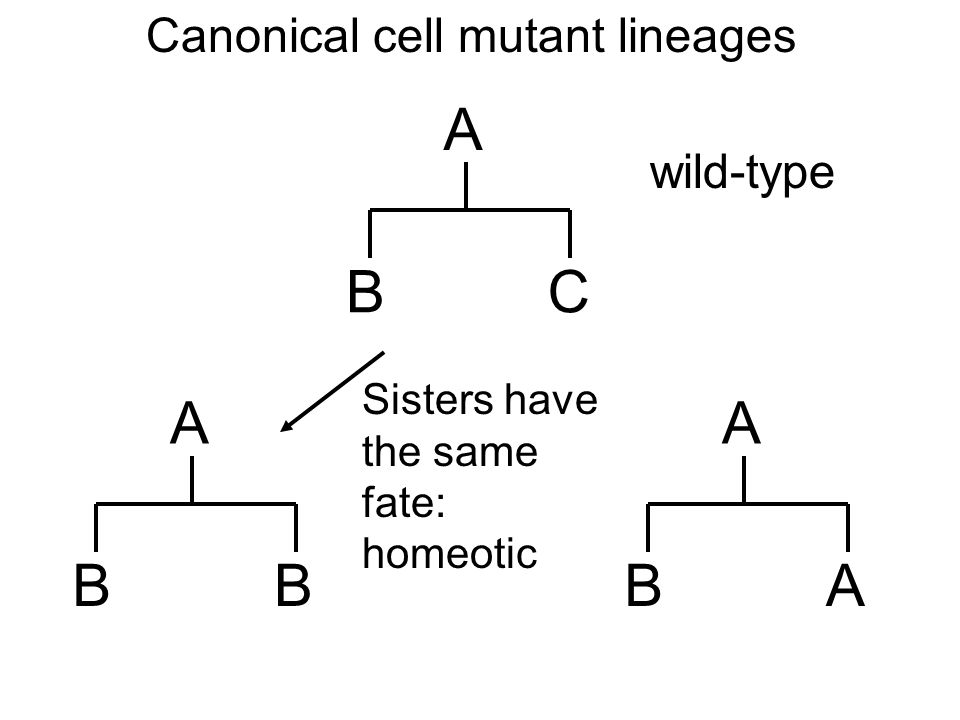 Canonical cell mutant lineages

A

wild-type

B C

A

Sisters have the same fate: homeotic

A

B B

B A